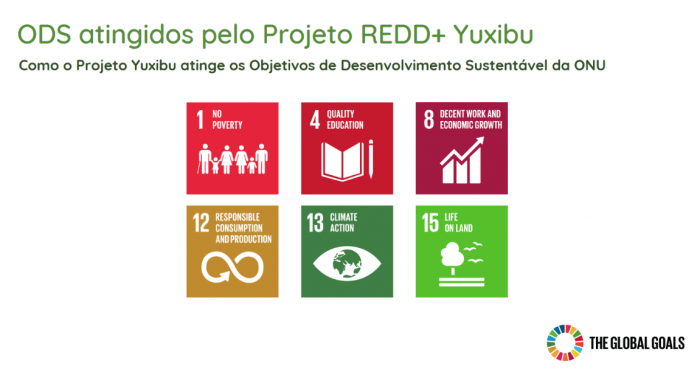 ODS atingidos pelo Projeto REDD+ Yuxibu

Como o Projeto Yuxibu atinge os Objetivos de Desenvolvimento Sustentável da ONU

1 NO POVERTY

4 QUALITY EDUCATION

8 DECENT WORK AND ECONOMIC GROWTH

12 RESPONSIBLE CONSUMPTION AND PRODUCTION

13 CLIMATE ACTION

15 LIFE ON LAND

THE GLOBAL GOALS